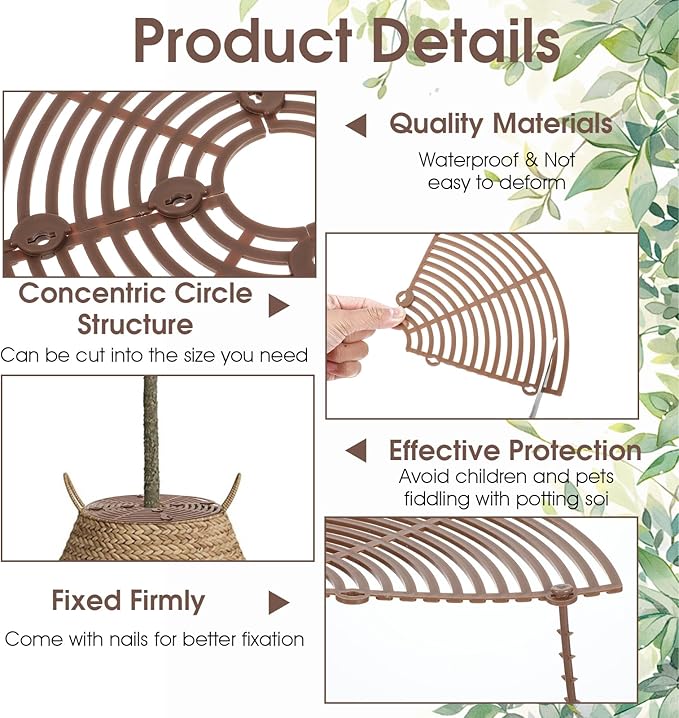 Product Details

Quality Materials
Waterproof & Not easy to deform

Concentric Circle Structure
Can be cut into the size you need

Effective Protection
Avoid children and pets fiddling with potting soi

Fixed Firmly
Come with nails for better fixation